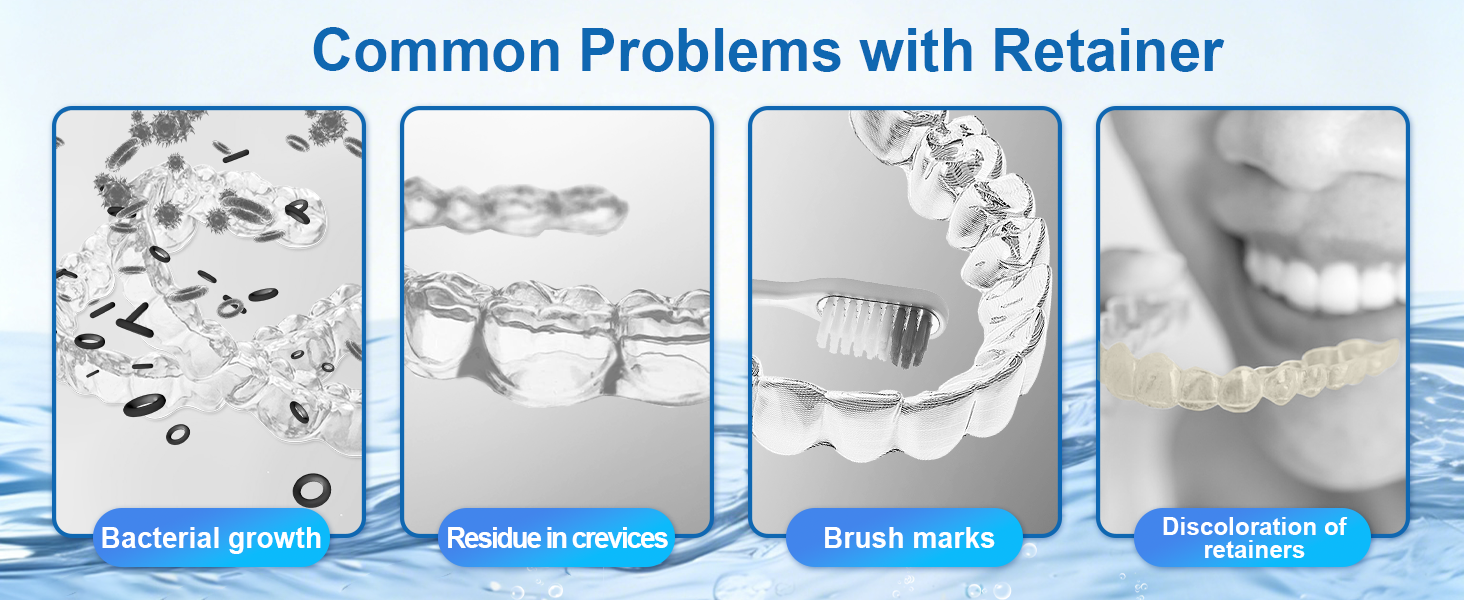 Common Problems with Retainer

Bacterial growth

Residue in crevices

Brush marks

Discoloration of retainers